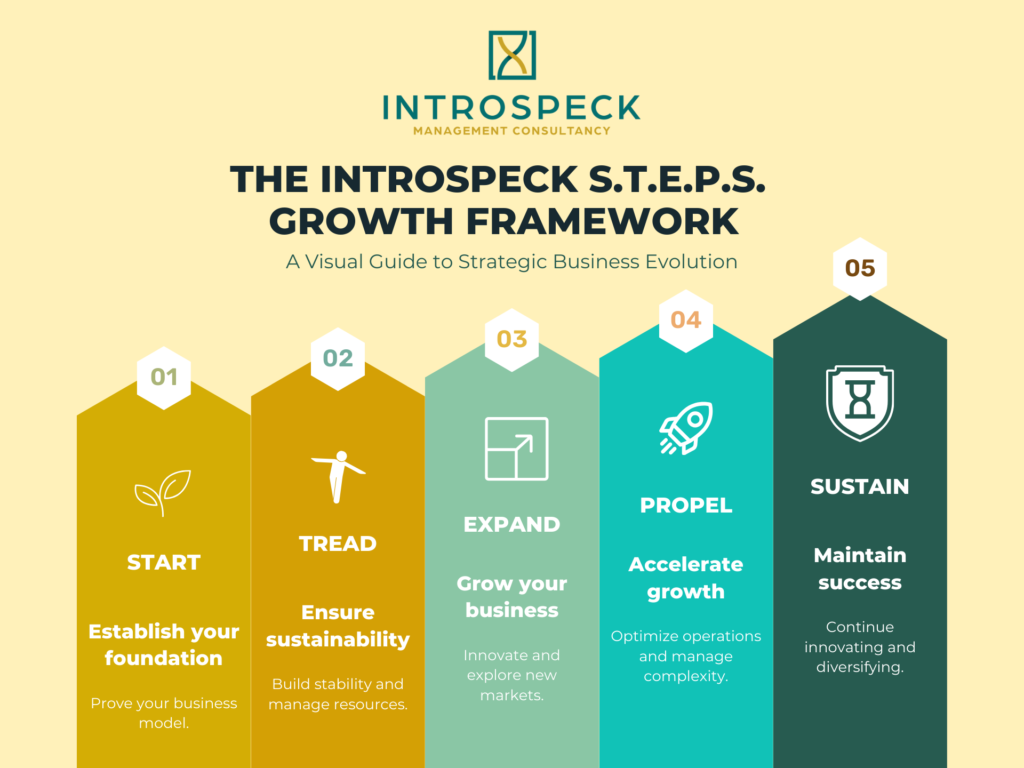 INTROSPECK
MANAGEMENT CONSULTANCY

THE INTROSPECK S.T.E.P.S. GROWTH FRAMEWORK

A Visual Guide to Strategic Business Evolution

01

START

Establish your foundation

Prove your business model.

02

TREAD

Ensure sustainability

Build stability and manage resources.

03

EXPAND

Grow your business

Innovate and explore new markets.

04

PROPEL

Accelerate growth

Optimize operations and manage complexity.

05

SUSTAIN

Maintain success

Continue innovating and diversifying.